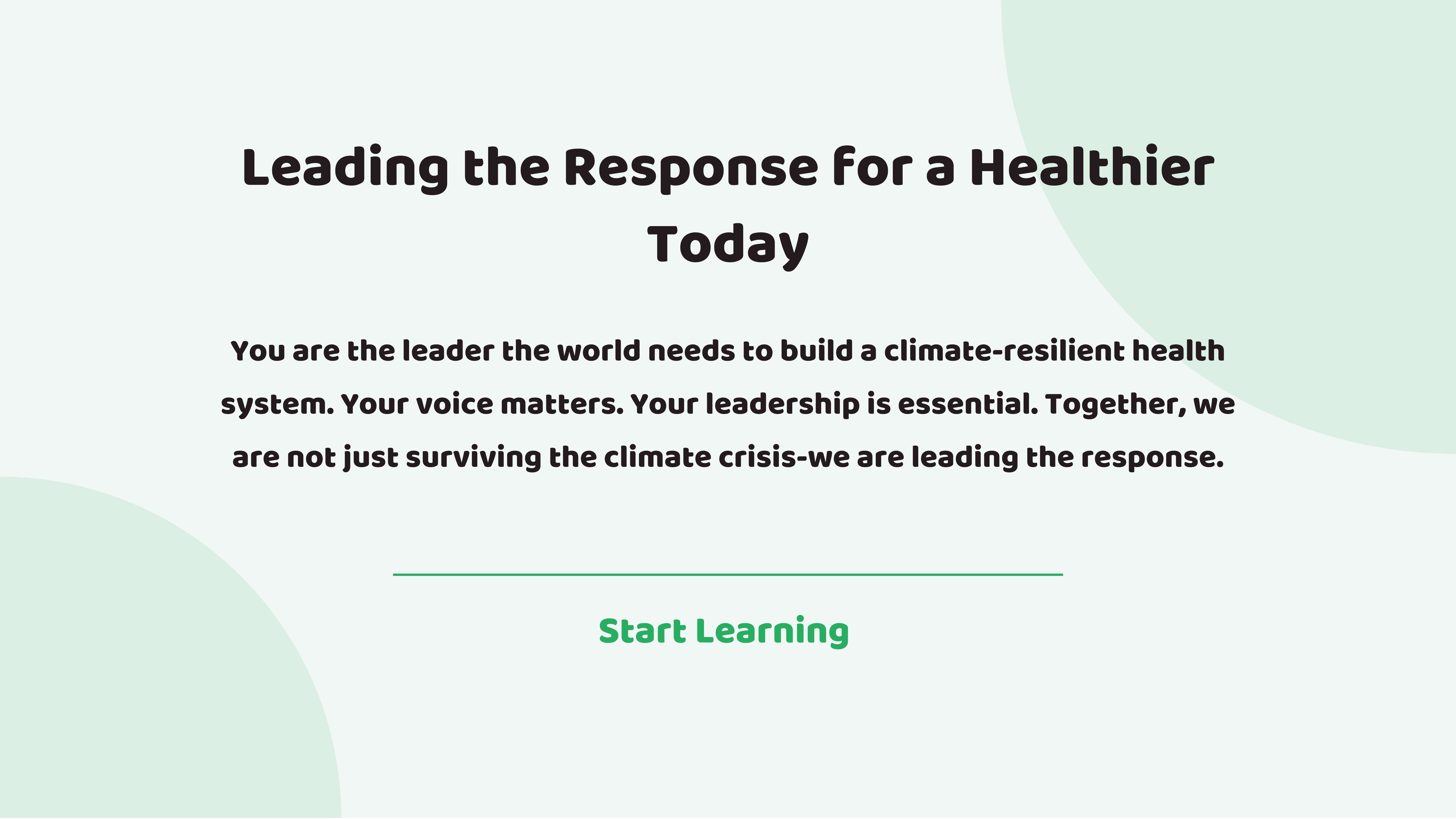 Leading the Response for a Healthier Today

You are the leader the world needs to build a climate-resilient health system. Your voice matters. Your leadership is essential. Together, we are not just surviving the climate crisis-we are leading the response.

Start Learning